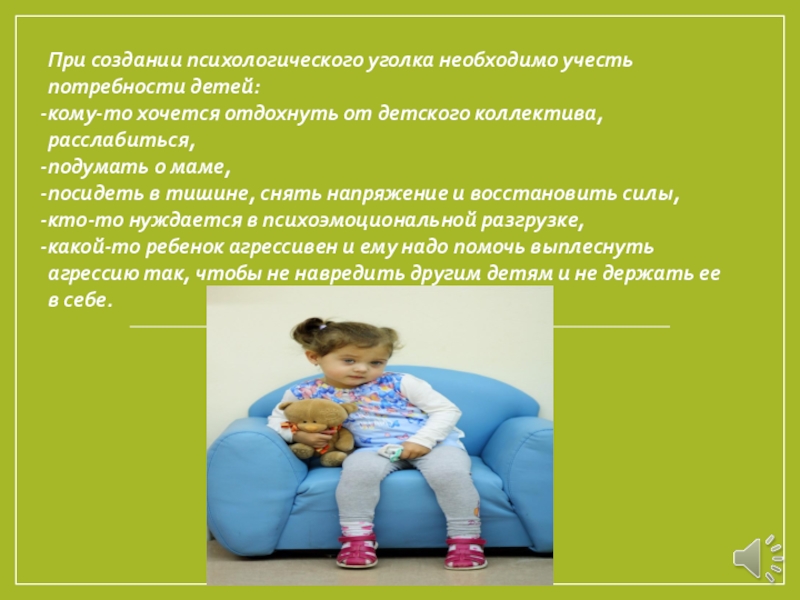 При создании психологического уголка необходимо учесть потребности детей:
-кому-то хочется отдохнуть от детского коллектива, расслабиться,
-подумать о маме,
-посидеть в тишине, снять напряжение и восстановить силы,
-кто-то нуждается в психоэмоциональной разгрузке,
-какой-то ребенок агрессивен и ему надо помочь выплеснуть агрессию так, чтобы не навредить другим детям и не держать ее в себе.